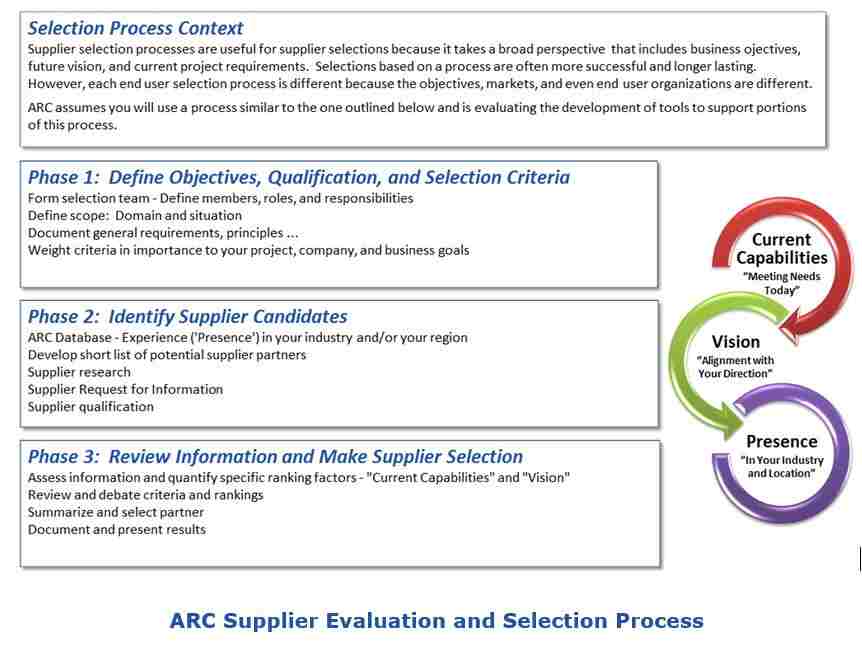 Selection Process Context

Supplier selection processes are useful for supplier selections because it takes a broad perspective that includes business ojectives, future vision, and current project requirements. Selections based on a process are often more successful and longer lasting. However, each end user selection process is different because the objectives, markets, and even end user organizations are different.

ARC assumes you will use a process similar to the one outlined below and is evaluating the development of tools to support portions of this process.

Phase 1: Define Objectives, Qualification, and Selection Criteria

Form selection team - Define members, roles, and responsibilities
Define scope: Domain and situation
Document general requirements, principles ...
Weight criteria in importance to your project, company, and business goals

Phase 2: Identify Supplier Candidates

ARC Database - Experience ('Presence') in your industry and/or your region
Develop short list of potential supplier partners
Supplier research
Supplier Request for Information
Supplier qualification

Phase 3: Review Information and Make Supplier Selection

Assess information and quantify specific ranking factors - "Current Capabilities" and "Vision"
Review and debate criteria and rankings
Summarize and select partner
Document and present results

Current Capabilities
"Meeting Needs Today"

Vision
"Alignment with Your Direction"

Presence
"In Your Industry and Location"

ARC Supplier Evaluation and Selection Process